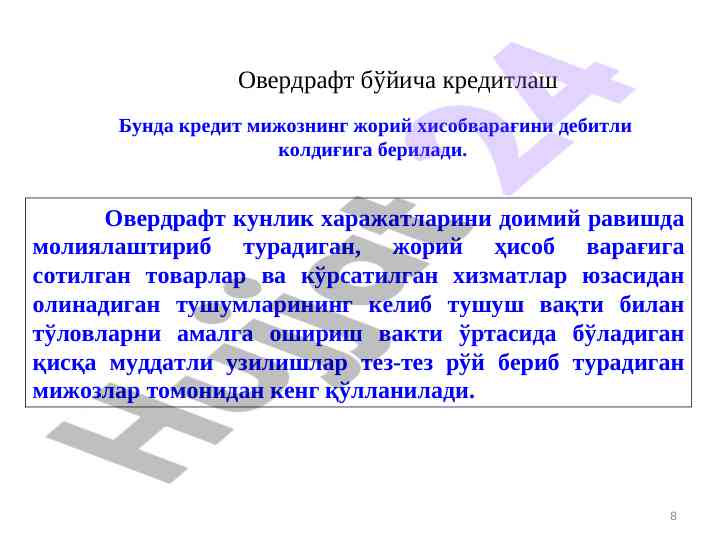 Овердрафт бўйича кредитлаш

Бунда кредит мижознинг жорий хисобварағини дебитли колдиғига берилади.

Овердрафт кунлик харажатларини доимий равишда молиялаштириб турадиган, жорий ҳисоб варағига сотилган товарлар ва кўрсатилган хизматлар юзасидан олинадиган тушумларининг келиб тушуш вақти билан тўловларни амалга ошириш вакти ўртасида бўладиган қисқа муддатли узилишлар тез-тез рўй бериб турадиган мижозлар томонидан кенг қўлланилади.

Hujjat 24

8